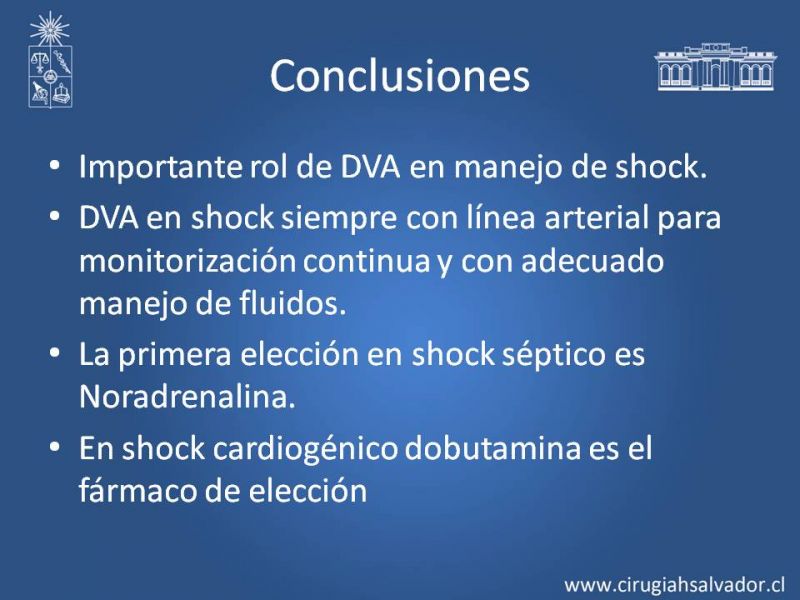 Conclusiones

• Importante rol de DVA en manejo de shock.

• DVA en shock siempre con línea arterial para monitorización continua y con adecuado manejo de fluidos.

• La primera elección en shock séptico es Noradrenalina.

• En shock cardiogénico dobutamina es el fármaco de elección

www.cirugiahsalvador.cl